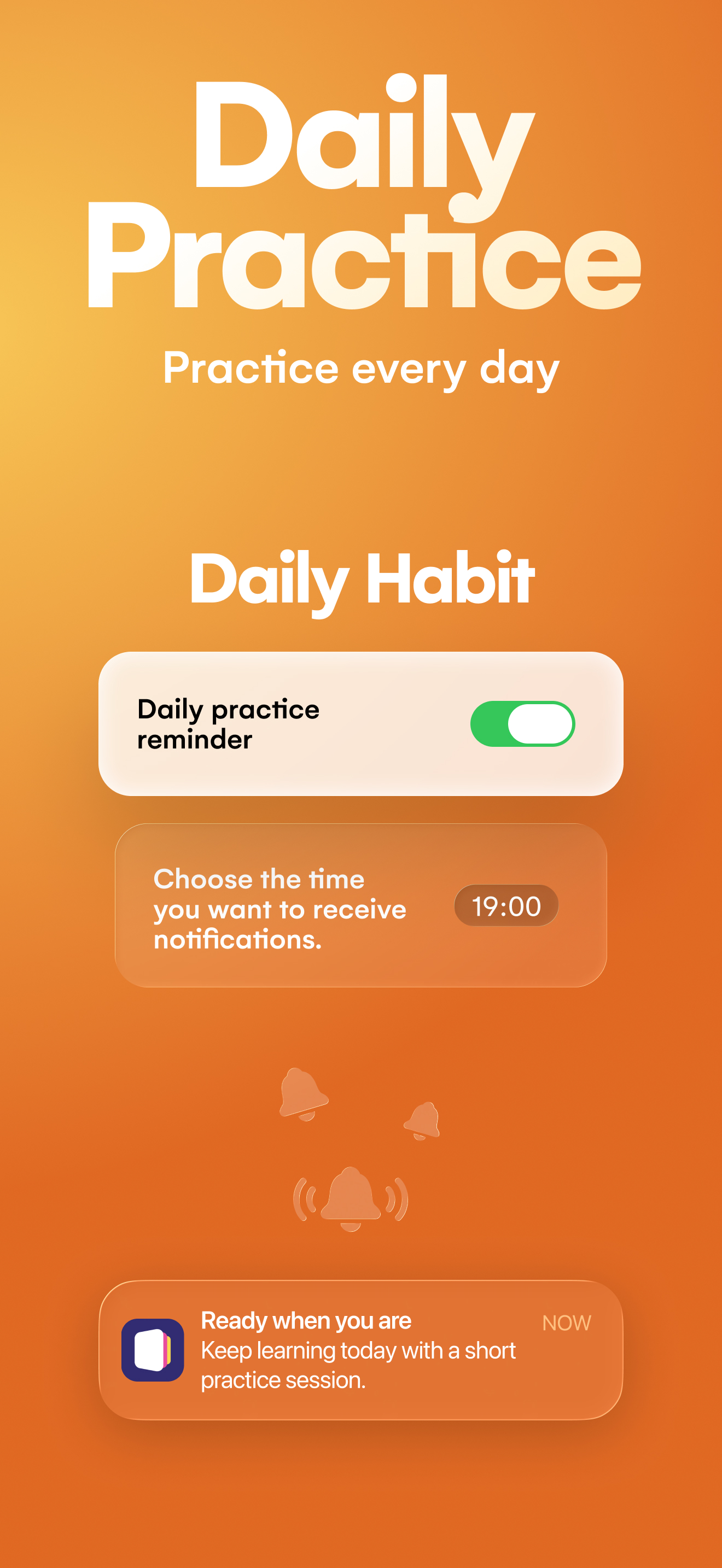 Daily Practice

Practice every day

Daily Habit

Daily practice reminder

Choose the time you want to receive notifications.

19:00

Ready when you are

NOW

Keep learning today with a short practice session.